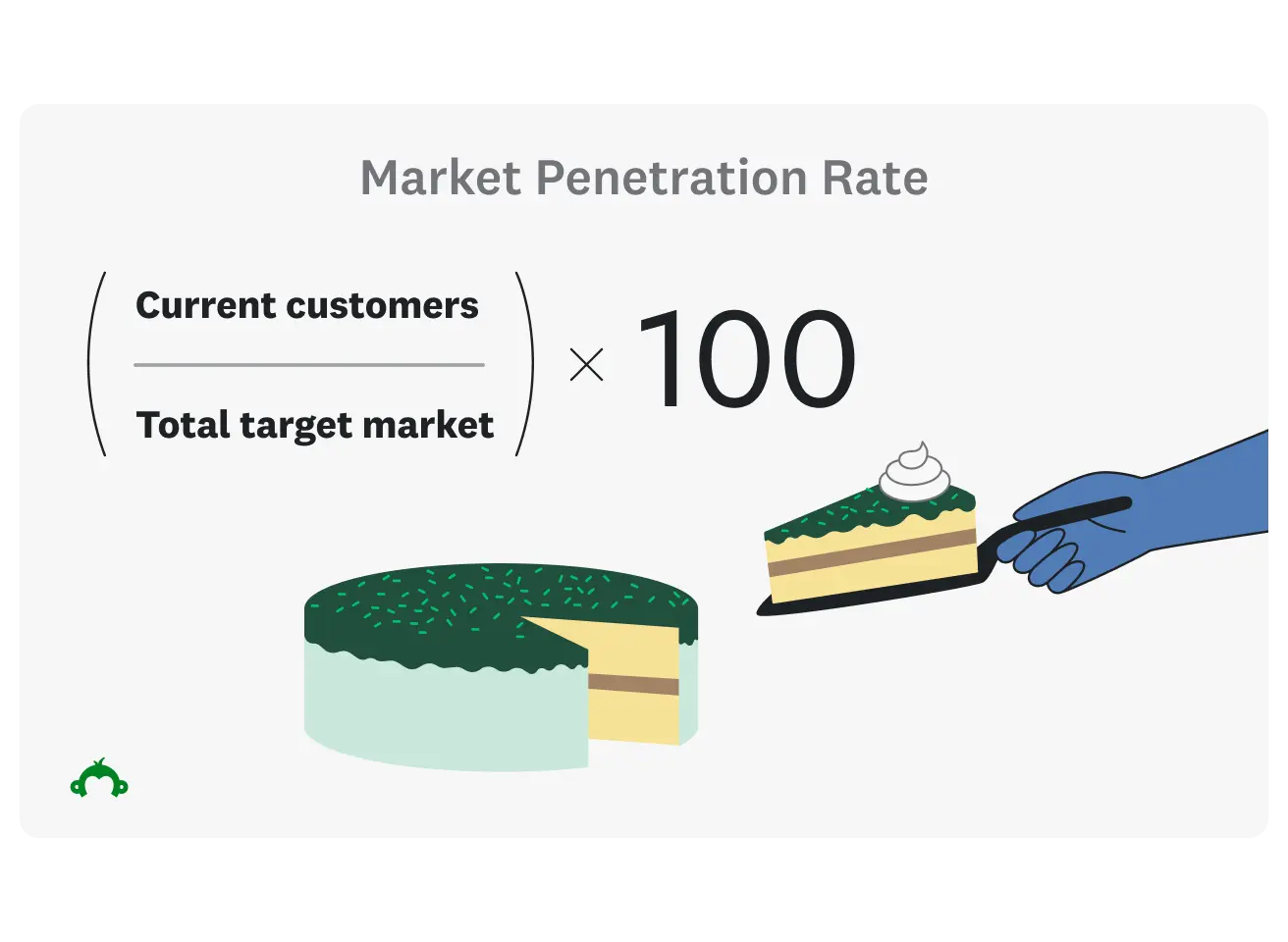 Market Penetration Rate

$\left(\frac{\text{Current customers}}{\text{Total target market}}\right) \times 100$